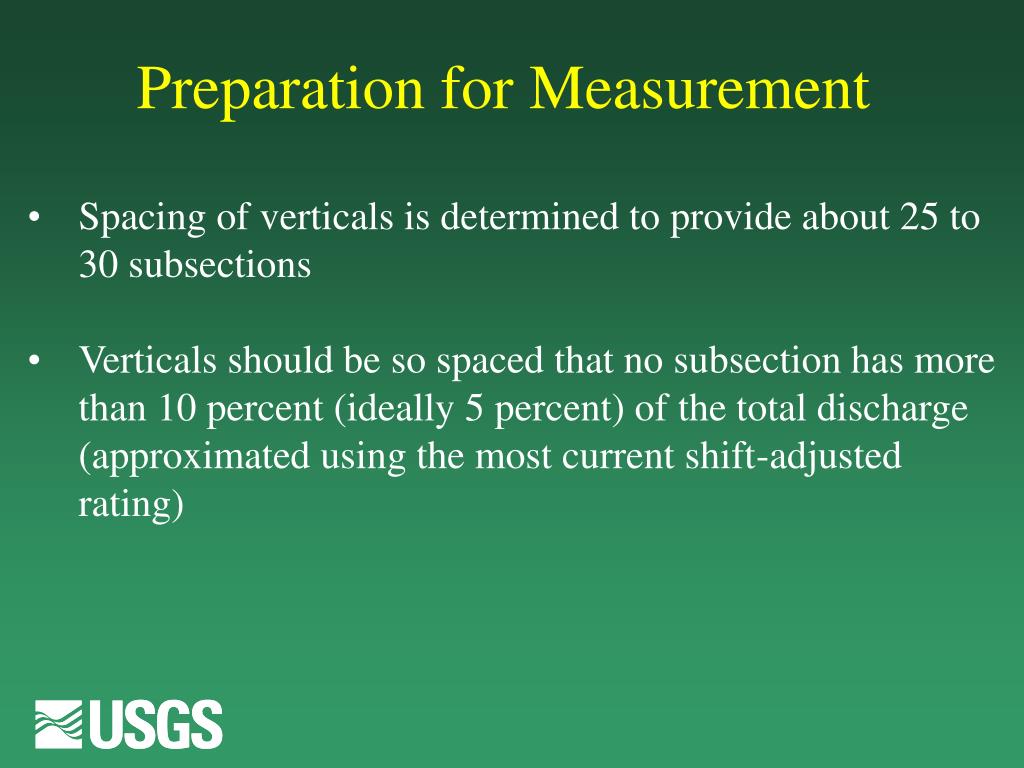 Preparation for Measurement

• Spacing of verticals is determined to provide about 25 to 30 subsections

• Verticals should be so spaced that no subsection has more than 10 percent (ideally 5 percent) of the total discharge (approximated using the most current shift-adjusted rating)

USGS